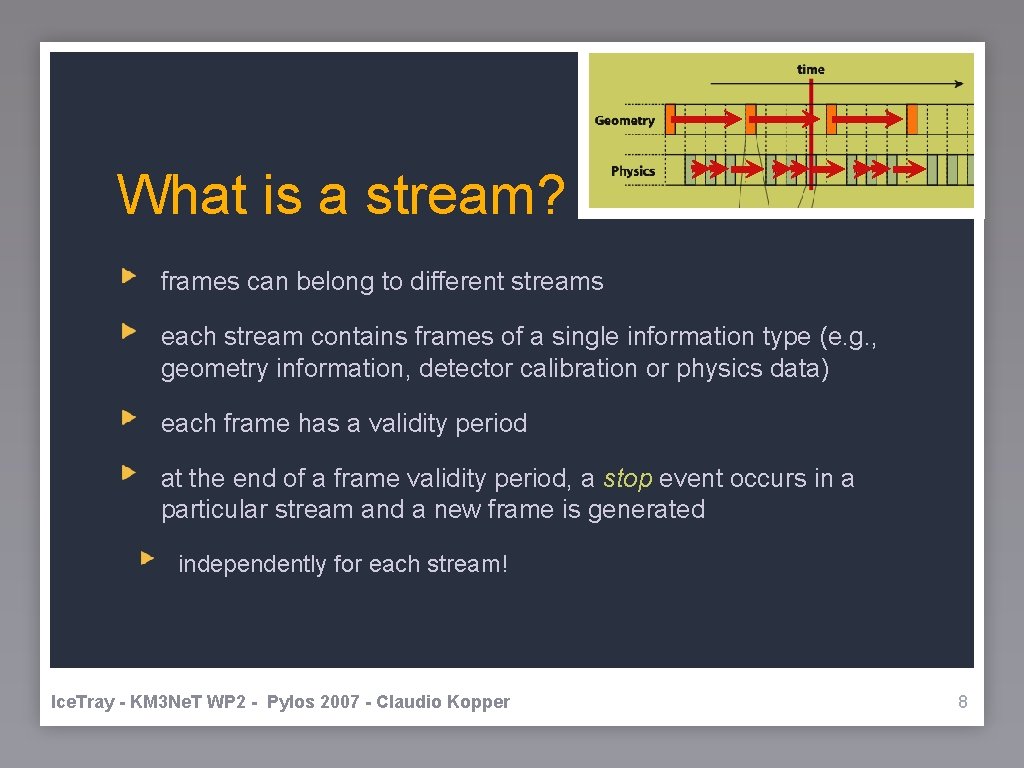 time

Geometry

Physics

What is a stream?

frames can belong to different streams

each stream contains frames of a single information type (e.g., geometry information, detector calibration or physics data)

each frame has a validity period

at the end of a frame validity period, a stop event occurs in a particular stream and a new frame is generated

independently for each stream!

Ice.Tray - KM3Ne.T WP2 - Pylos 2007 - Claudio Kopper

8